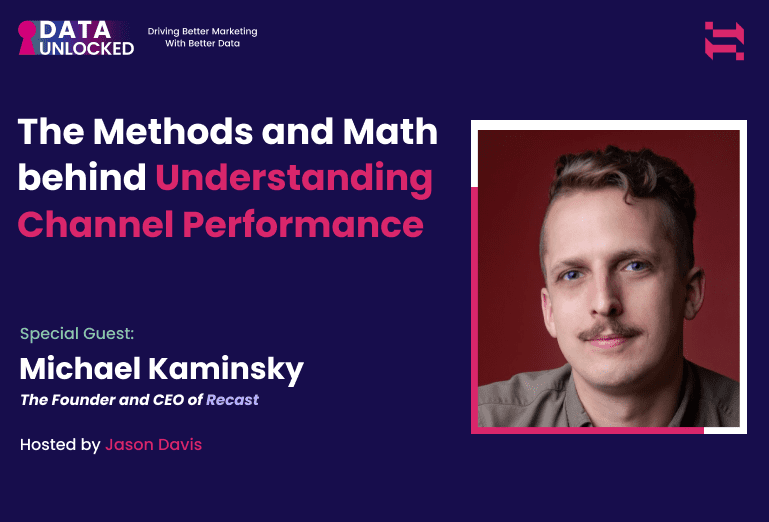 DATA UNLOCKED

Driving Better Marketing With Better Data

The Methods and Math behind Understanding Channel Performance

Special Guest:

Michael Kaminsky

The Founder and CEO of Recast

Hosted by Jason Davis